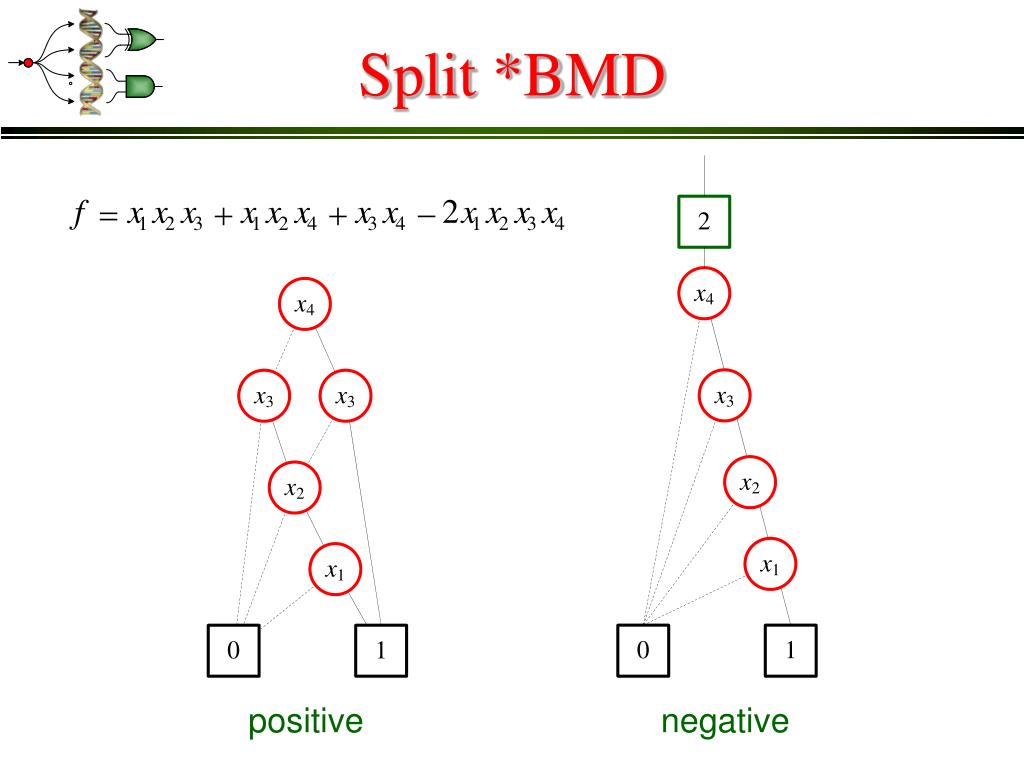 Split *BMD

$f = x_1 x_2 x_3 + x_1 x_2 x_4 + x_3 x_4 - 2x_1 x_2 x_3 x_4$

$x_4$

$x_3$ $x_3$

$x_2$

$x_1$

0 1

positive

2

$x_4$

$x_3$

$x_2$

$x_1$

0 1

negative